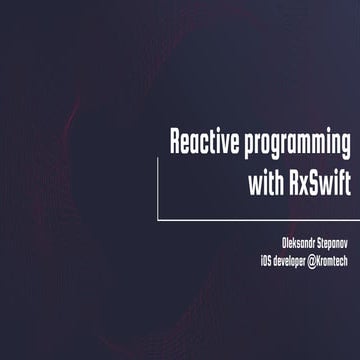 Reactive programming with RxSwift

Oleksandr Stepanov
iOS developer @Kromtech